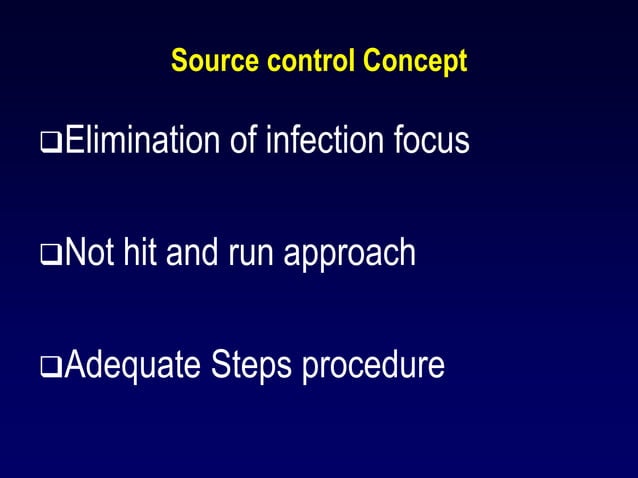 Source control Concept

❑Elimination of infection focus

❑Not hit and run approach

❑Adequate Steps procedure